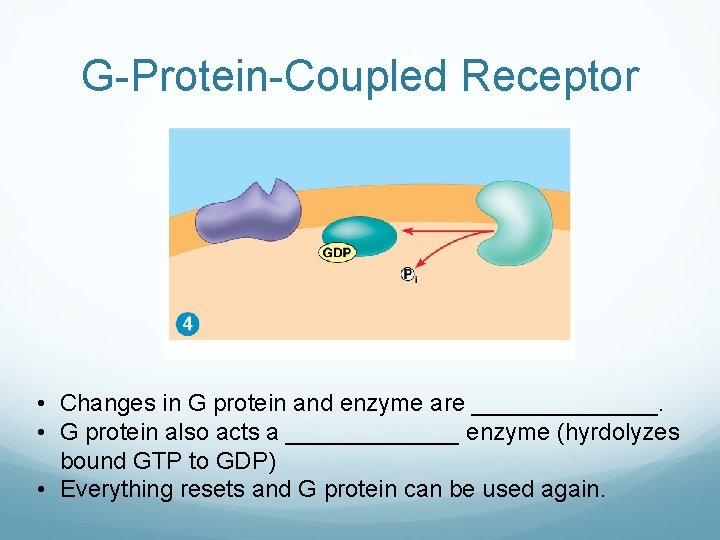 G-Protein-Coupled Receptor

GDP

$P_i$

4

• Changes in G protein and enzyme are _______________.
• G protein also acts a ______________ enzyme (hyrdolyzes bound GTP to GDP)
• Everything resets and G protein can be used again.